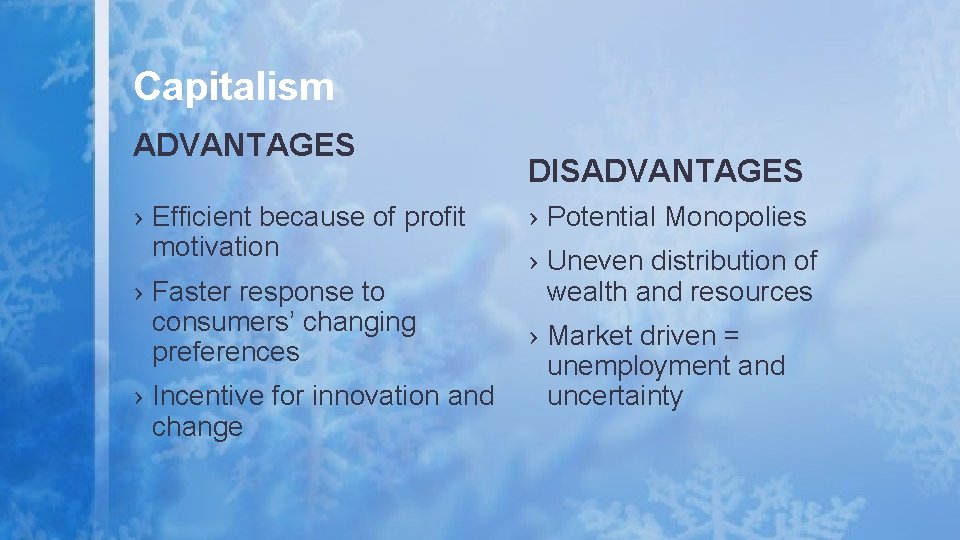 Capitalism

ADVANTAGES

› Efficient because of profit motivation

› Faster response to consumers’ changing preferences

› Incentive for innovation and change

DISADVANTAGES

› Potential Monopolies

› Uneven distribution of wealth and resources

› Market driven = unemployment and uncertainty